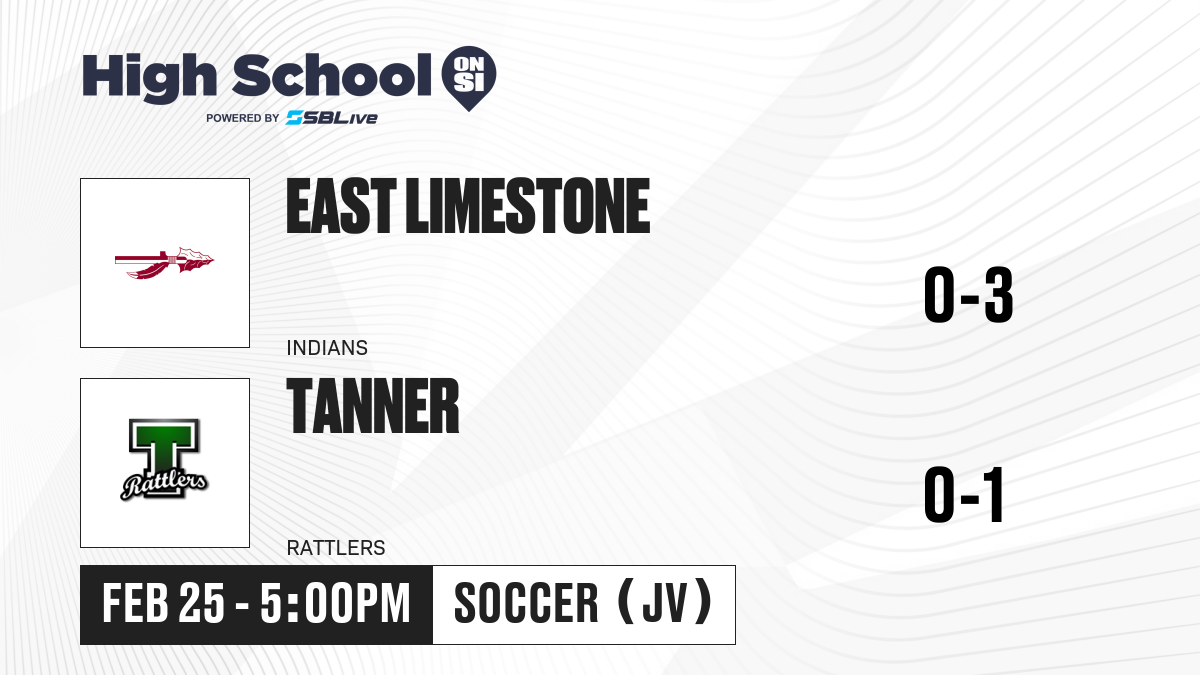 High School ON SI
POWERED BY SBLive

EAST LIMESTONE
INDIANS
0-3

T Rattlers
TANNER
RATTLERS
0-1

FEB 25 - 5:00PM
SOCCER (JV)